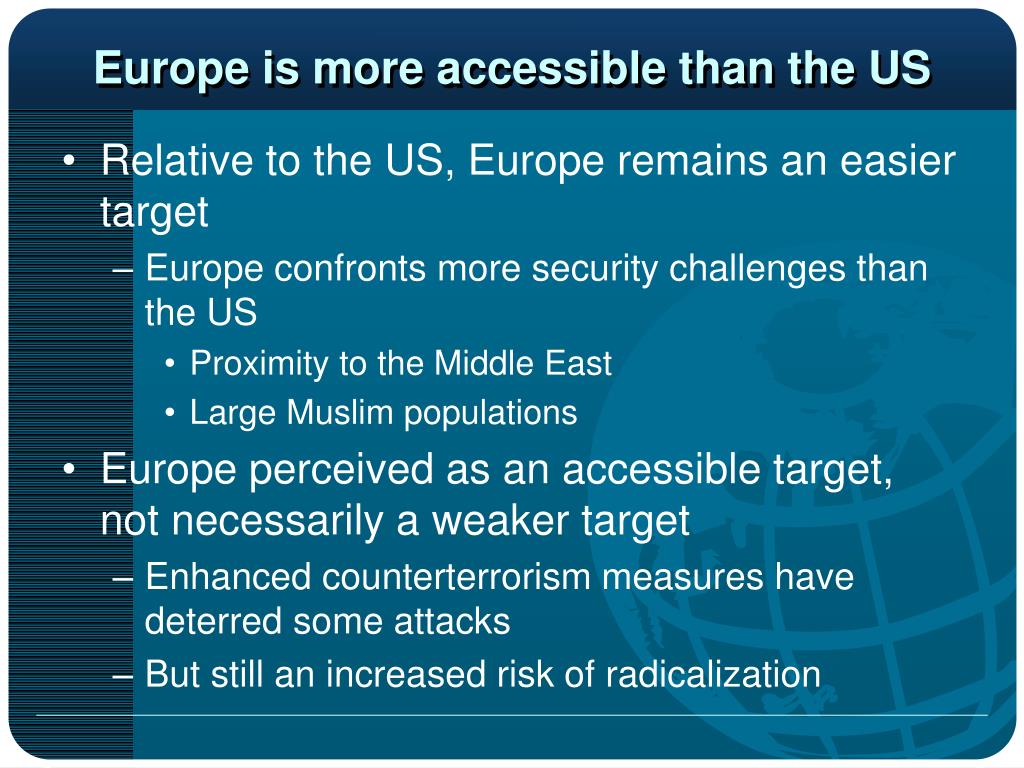 Europe is more accessible than the US

• Relative to the US, Europe remains an easier target
– Europe confronts more security challenges than the US
• Proximity to the Middle East
• Large Muslim populations
• Europe perceived as an accessible target, not necessarily a weaker target
– Enhanced counterterrorism measures have deterred some attacks
– But still an increased risk of radicalization